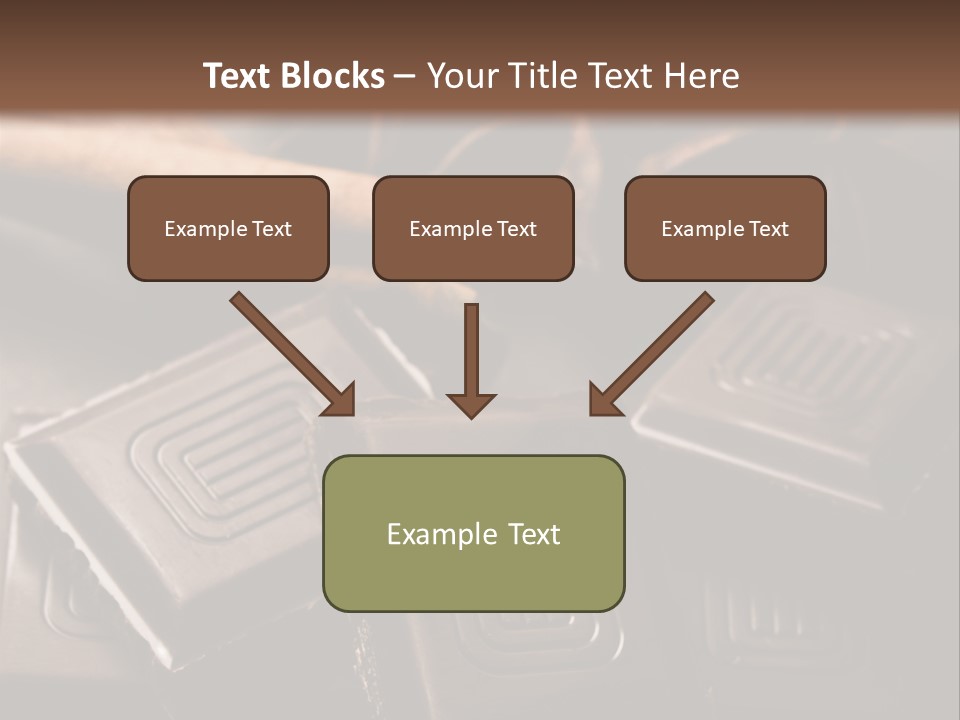 Text Blocks – Your Title Text Here

Example Text

Example Text

Example Text

Example Text